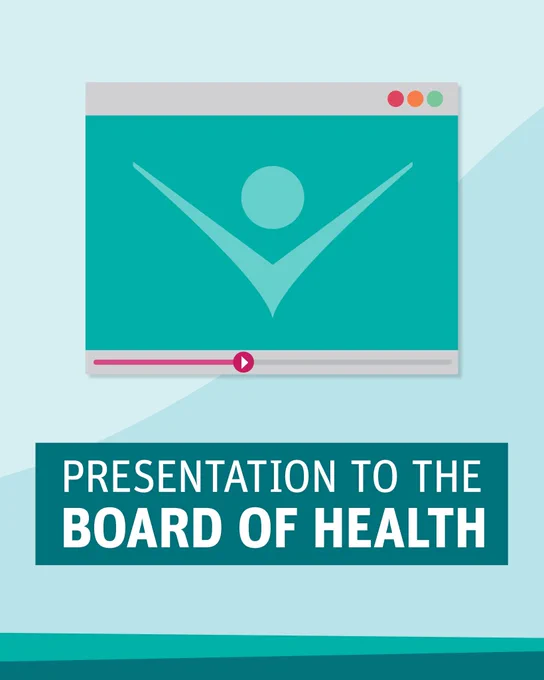 PRESENTATION TO THE
BOARD OF HEALTH